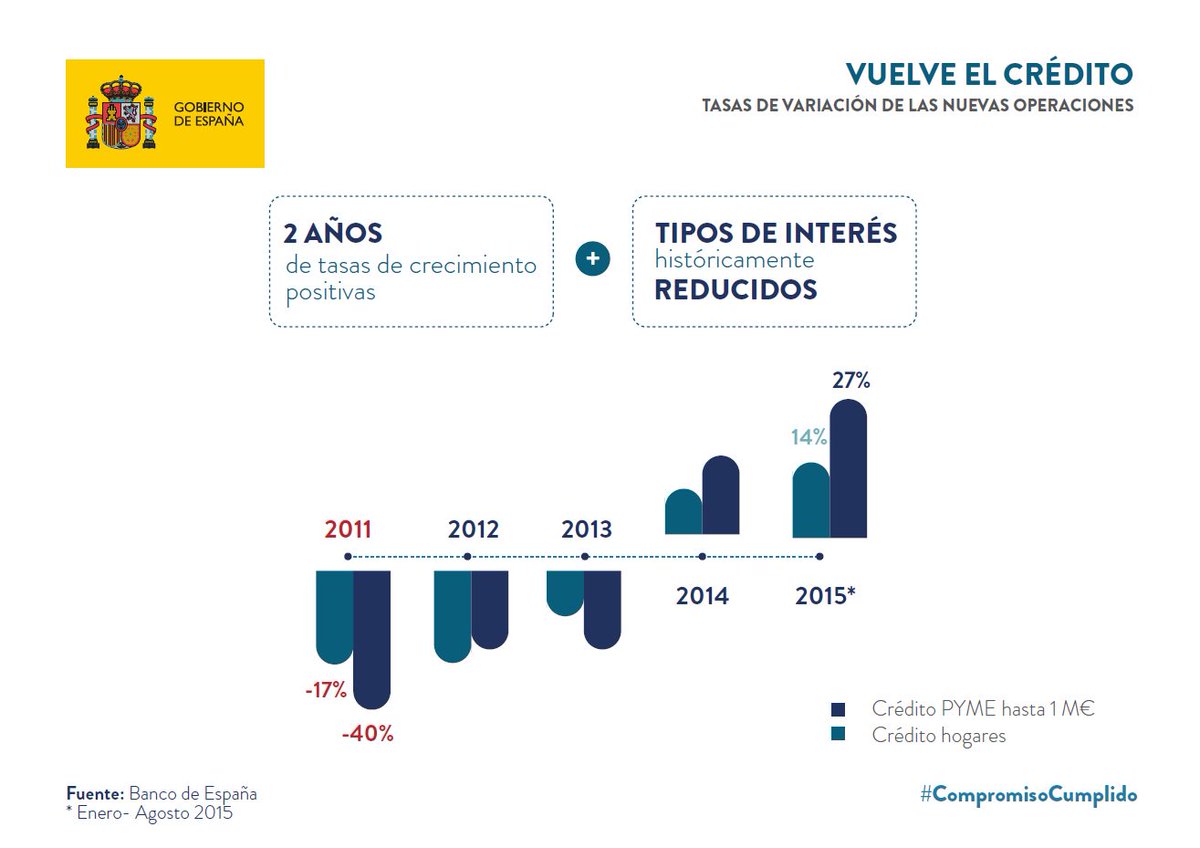 GOBIERNO DE ESPAÑA

VUELVE EL CRÉDITO
TASAS DE VARIACIÓN DE LAS NUEVAS OPERACIONES

2 AÑOS de tasas de crecimiento positivas

+

TIPOS DE INTERÉS históricamente REDUCIDOS

27%
14%

2011 2012 2013 2014 2015*

-17%
-40%

Crédito PYME hasta 1 M€
Crédito hogares

Fuente: Banco de España
* Enero- Agosto 2015

#CompromisoCumplido